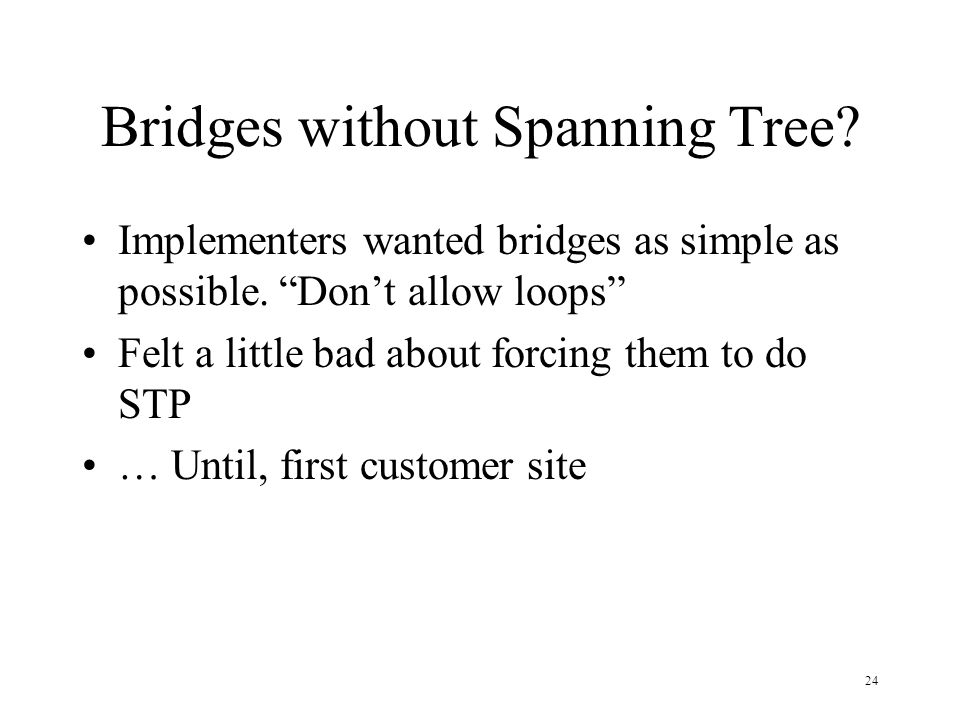 Bridges without Spanning Tree?

• Implementers wanted bridges as simple as possible. “Don’t allow loops”
• Felt a little bad about forcing them to do STP
• … Until, first customer site

24